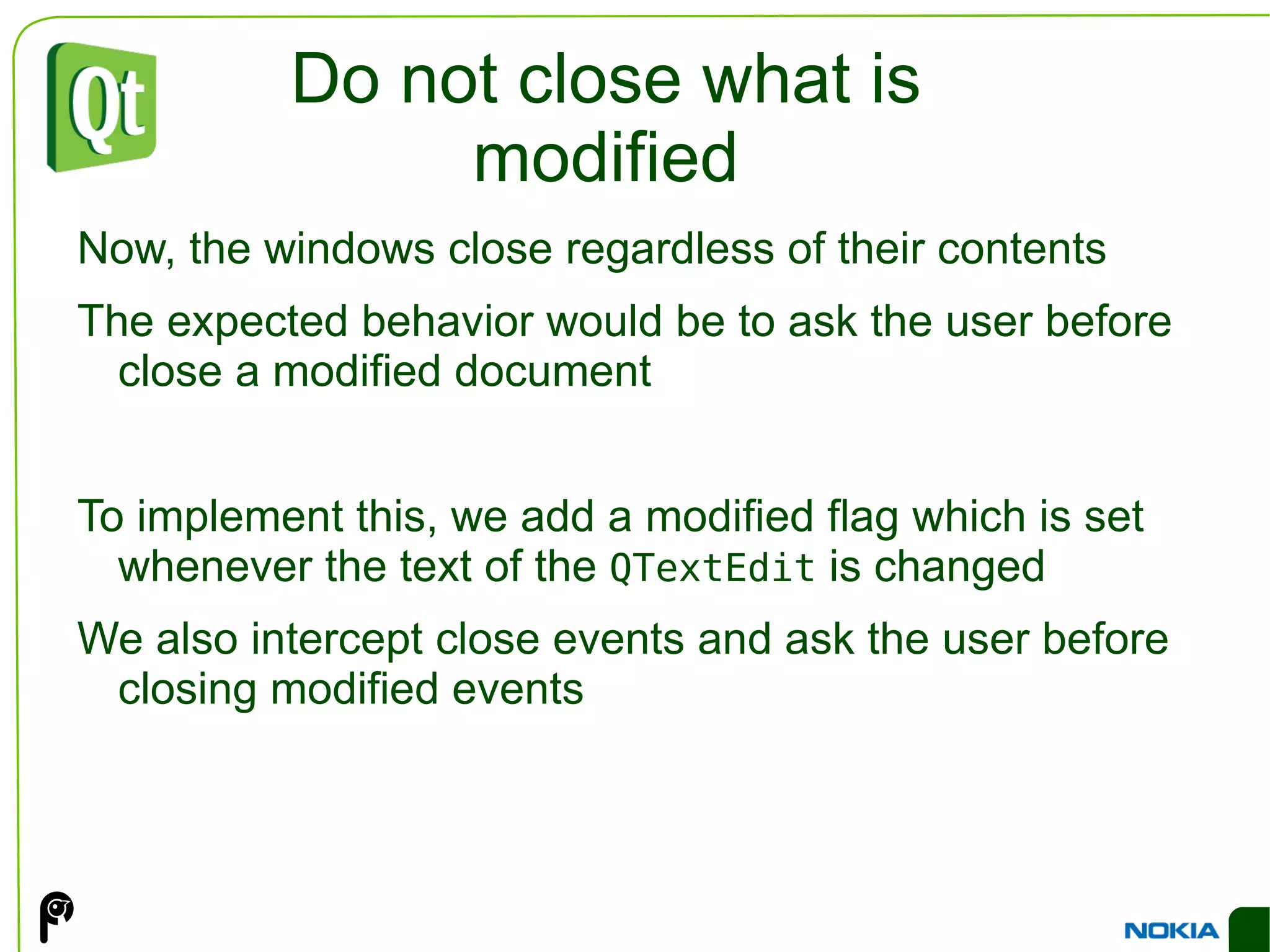 Qt

Do not close what is modified

Now, the windows close regardless of their contents

The expected behavior would be to ask the user before close a modified document

To implement this, we add a modified flag which is set whenever the text of the QTextEdit is changed

We also intercept close events and ask the user before closing modified events

NOKIA